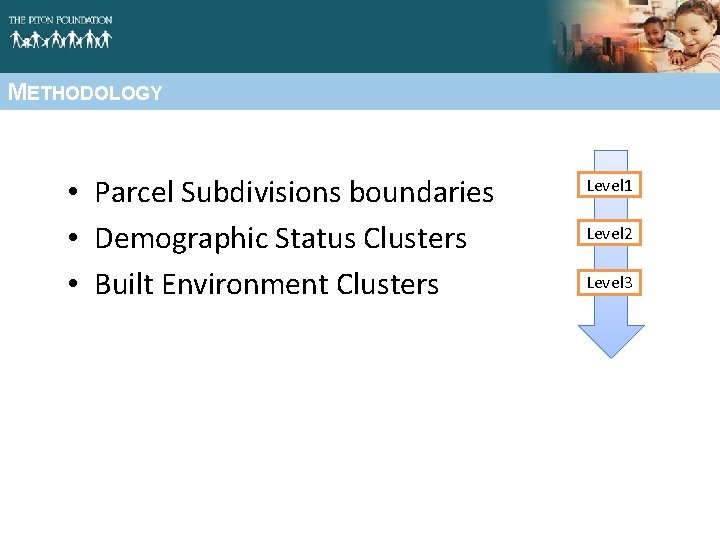 THE PITON FOUNDATION

METHODOLOGY

• Parcel Subdivisions boundaries
• Demographic Status Clusters
• Built Environment Clusters

Level1

Level2

Level3